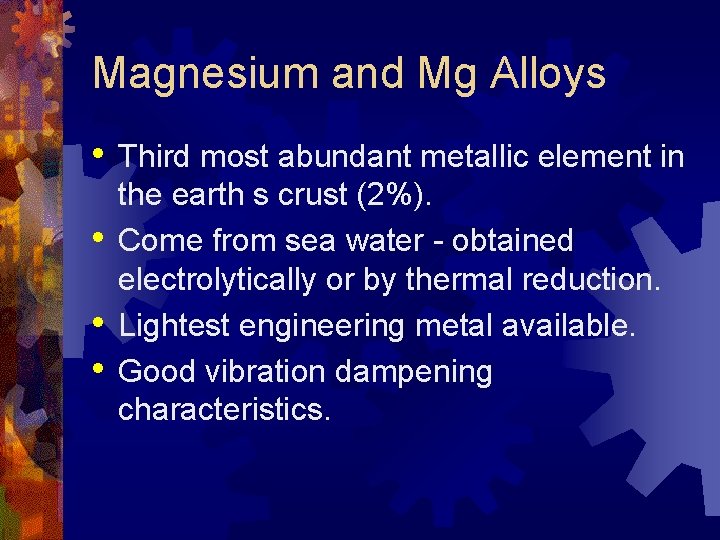 Magnesium and Mg Alloys

• Third most abundant metallic element in the earth s crust (2%).
• Come from sea water - obtained electrolytically or by thermal reduction.
• Lightest engineering metal available.
• Good vibration dampening characteristics.